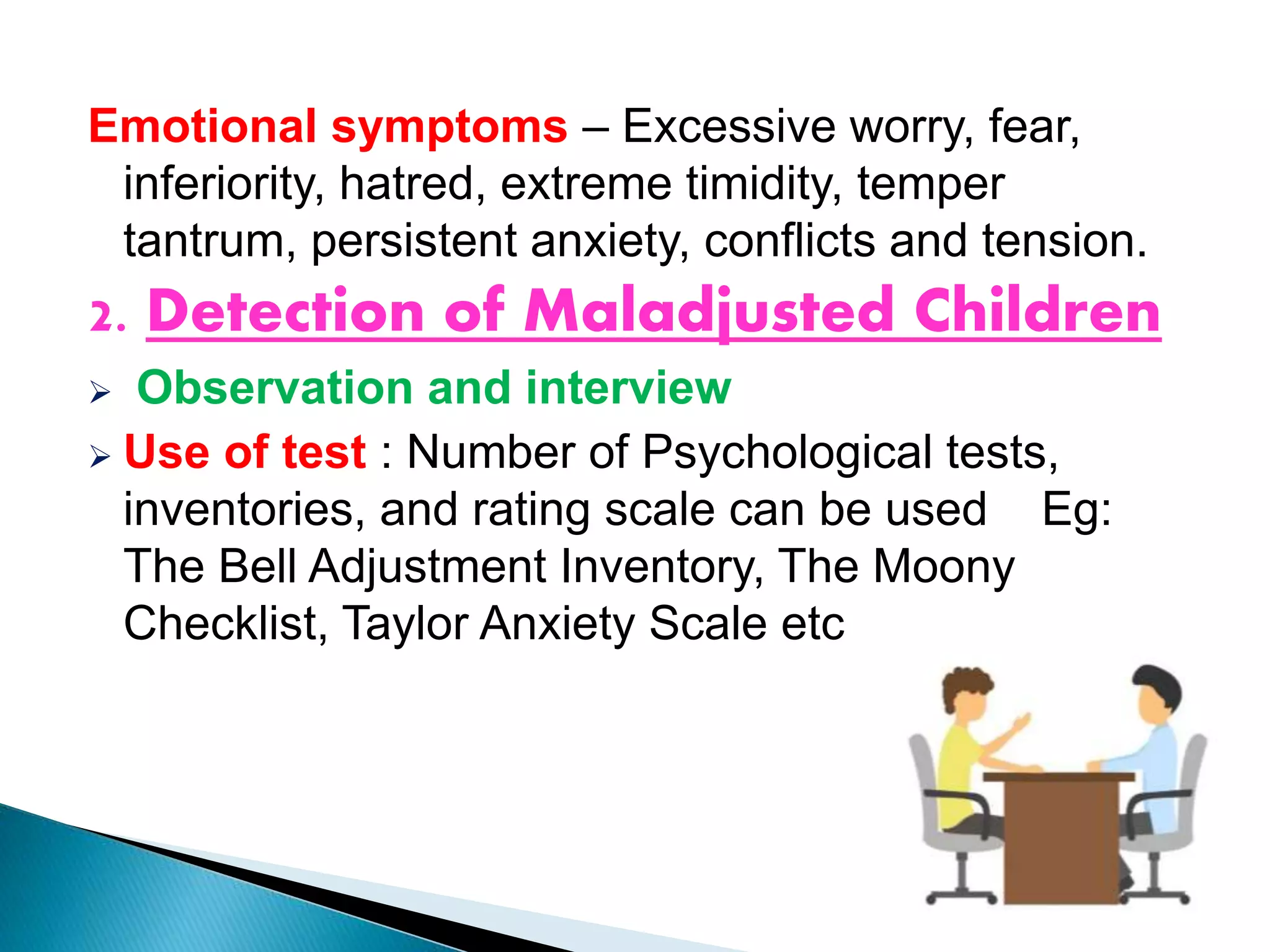 Emotional symptoms – Excessive worry, fear, inferiority, hatred, extreme timidity, temper tantrum, persistent anxiety, conflicts and tension.

2. Detection of Maladjusted Children

➢ Observation and interview

➢ Use of test : Number of Psychological tests, inventories, and rating scale can be used Eg: The Bell Adjustment Inventory, The Moony Checklist, Taylor Anxiety Scale etc